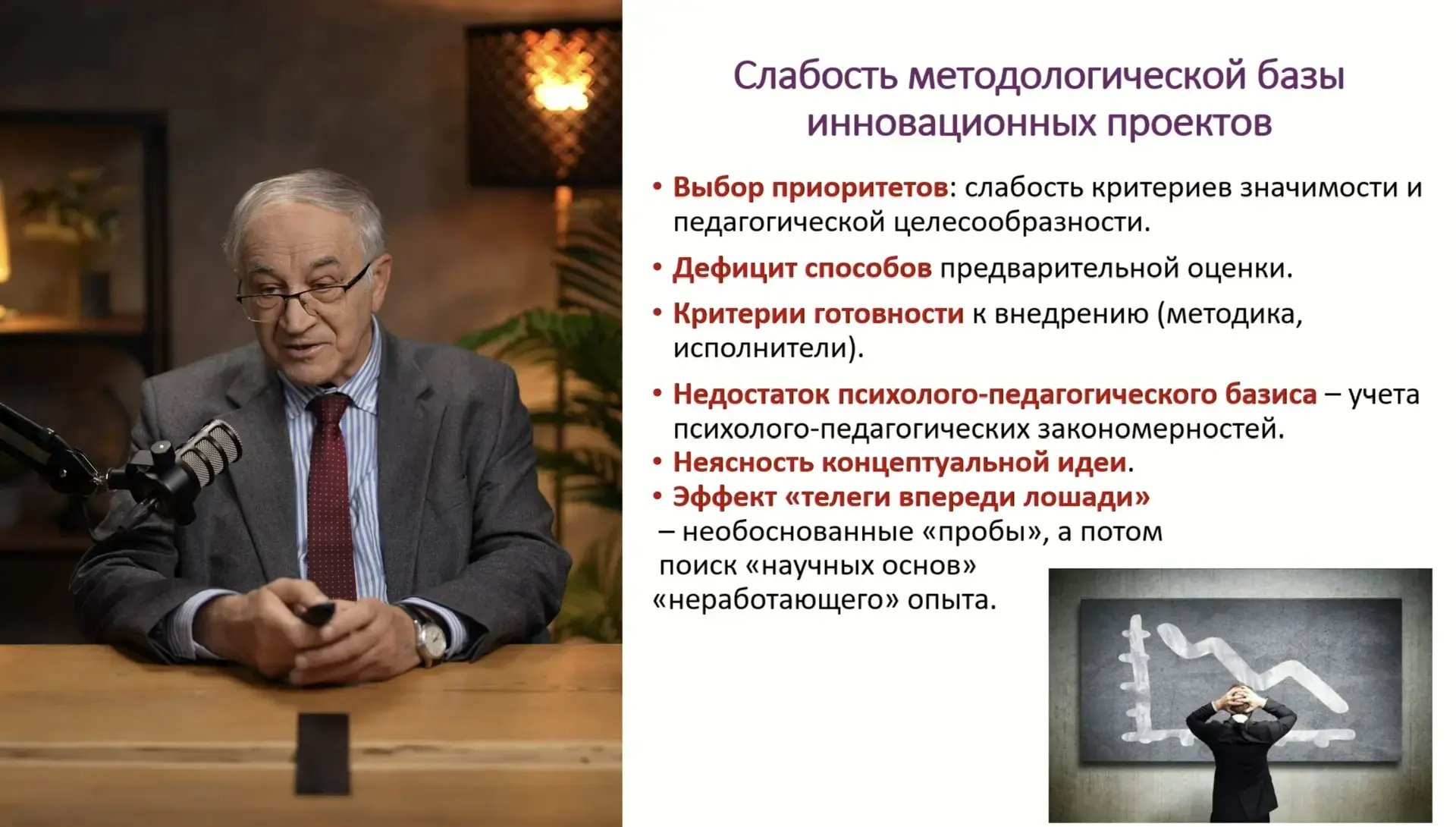 Слабость методологической базы инновационных проектов

• Выбор приоритетов: слабость критериев значимости и педагогической целесообразности.

• Дефицит способов предварительной оценки.

• Критерии готовности к внедрению (методика, исполнители).

• Недостаток психолого-педагогического базиса – учета психолого-педагогических закономерностей.

• Неясность концептуальной идеи.

• Эффект «телеги впереди лошади» – необоснованные «пробы», а потом поиск «научных основ» «неработающего» опыта.